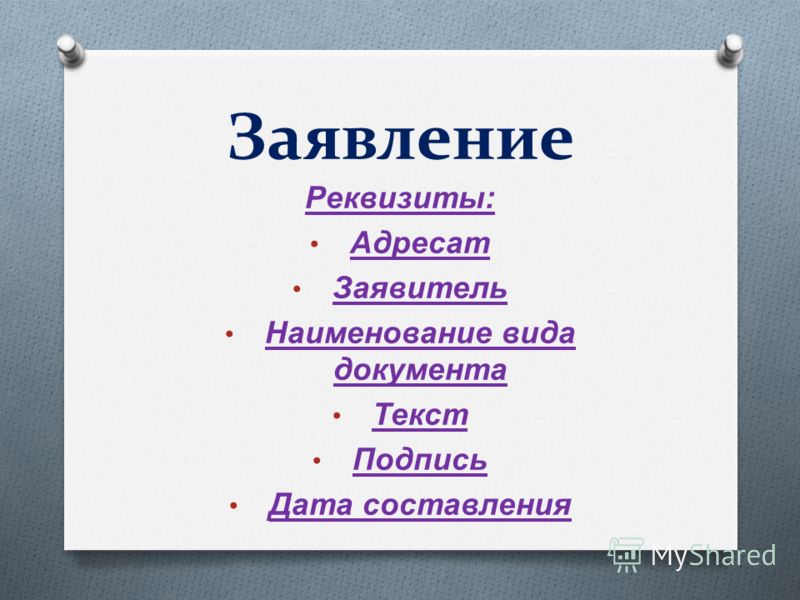 Заявление

Реквизиты:

• Адресат
• Заявитель
• Наименование вида документа
• Текст
• Подпись
• Дата составления

MyShared